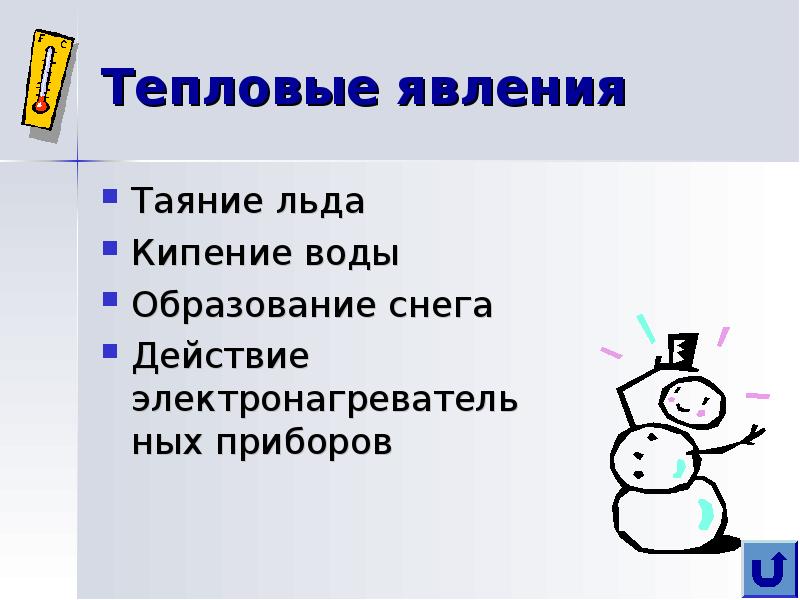 F C

Тепловые явления

Таяние льда

Кипение воды

Образование снега

Действие электронагревательных приборов